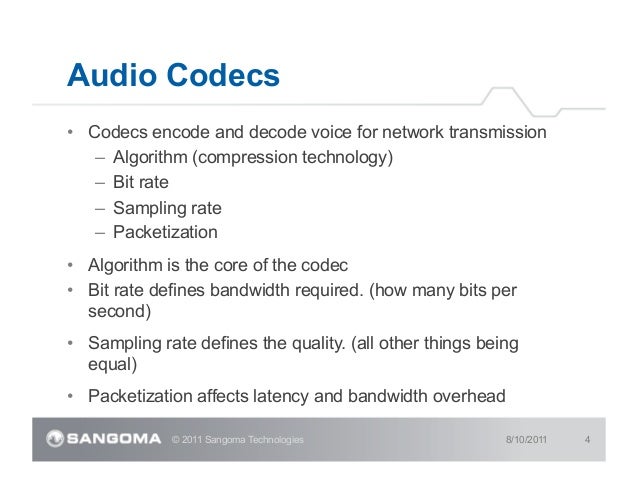 Audio Codecs

• Codecs encode and decode voice for network transmission
– Algorithm (compression technology)
– Bit rate
– Sampling rate
– Packetization

• Algorithm is the core of the codec
• Bit rate defines bandwidth required. (how many bits per second)
• Sampling rate defines the quality. (all other things being equal)
• Packetization affects latency and bandwidth overhead

SANGOMA © 2011 Sangoma Technologies 8/10/2011 4